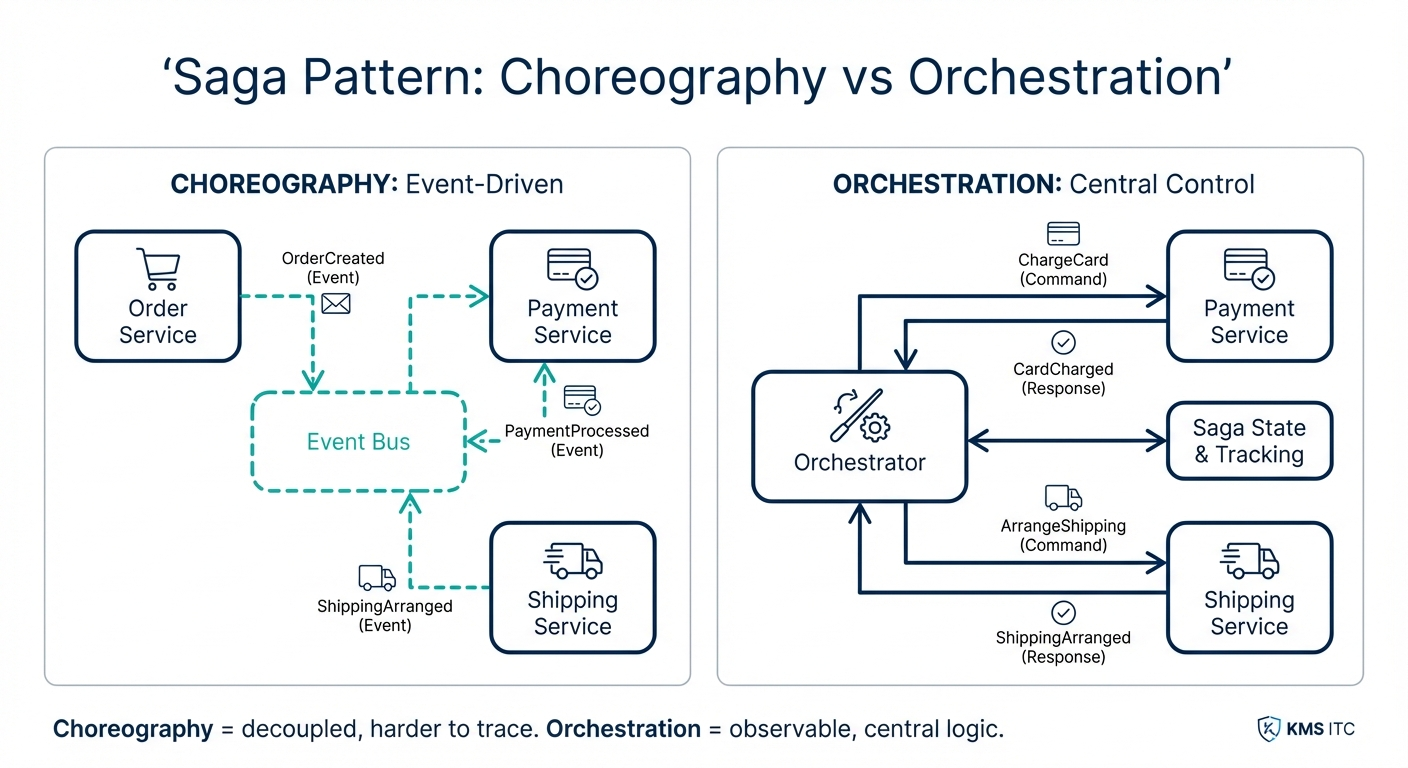 ‘Saga Pattern: Choreography vs Orchestration’

CHOREOGRAPHY: Event-Driven

Order Service

OrderCreated (Event)

Payment Service

Event Bus

PaymentProcessed (Event)

ShippingArranged (Event)

Shipping Service

ORCHESTRATION: Central Control

ChargeCard (Command)

Payment Service

CardCharged (Response)

Orchestrator

Saga State & Tracking

ArrangeShipping (Command)

Shipping Service

ShippingArranged (Response)

Choreography = decoupled, harder to trace. Orchestration = observable, central logic.

KMS ITC